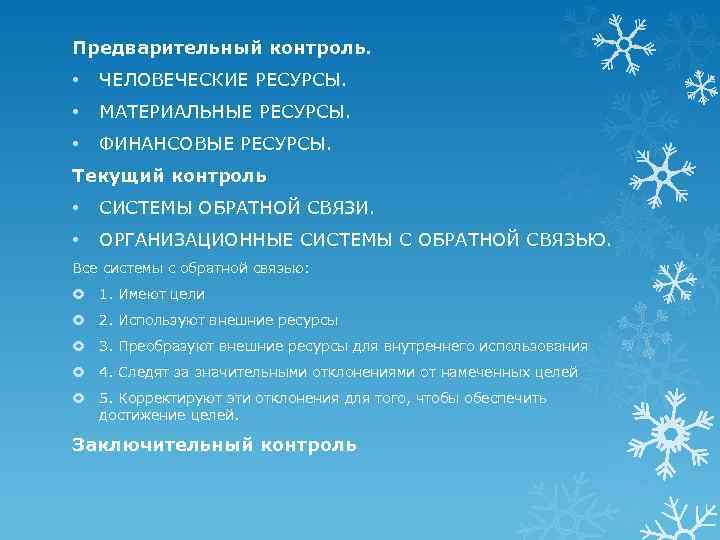 Предварительный контроль.

• ЧЕЛОВЕЧЕСКИЕ РЕСУРСЫ.

• МАТЕРИАЛЬНЫЕ РЕСУРСЫ.

• ФИНАНСОВЫЕ РЕСУРСЫ.

Текущий контроль

• СИСТЕМЫ ОБРАТНОЙ СВЯЗИ.

• ОРГАНИЗАЦИОННЫЕ СИСТЕМЫ С ОБРАТНОЙ СВЯЗЬЮ.

Все системы с обратной связью:

1. Имеют цели

2. Используют внешние ресурсы

3. Преобразуют внешние ресурсы для внутреннего использования

4. Следят за значительными отклонениями от намеченных целей

5. Корректируют эти отклонения для того, чтобы обеспечить достижение целей.

Заключительный контроль